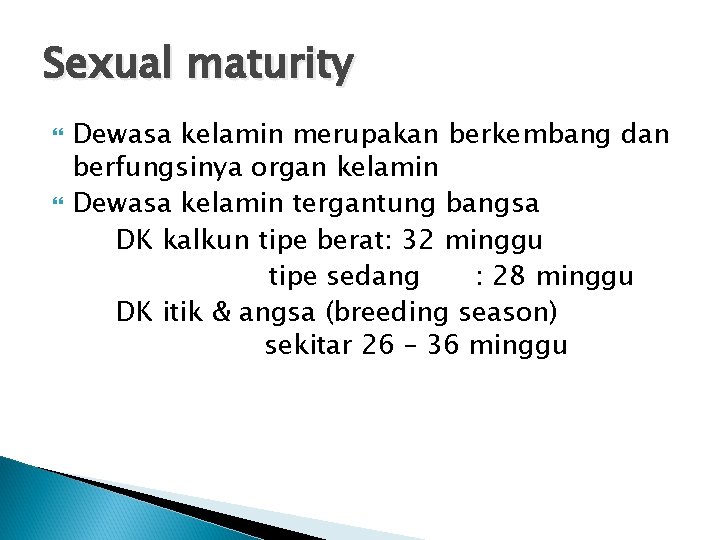 Sexual maturity

Dewasa kelamin merupakan berkembang dan berfungsinya organ kelamin

Dewasa kelamin tergantung bangsa

DK kalkun tipe berat: 32 minggu

tipe sedang : 28 minggu

DK itik & angsa (breeding season)

sekitar 26 – 36 minggu